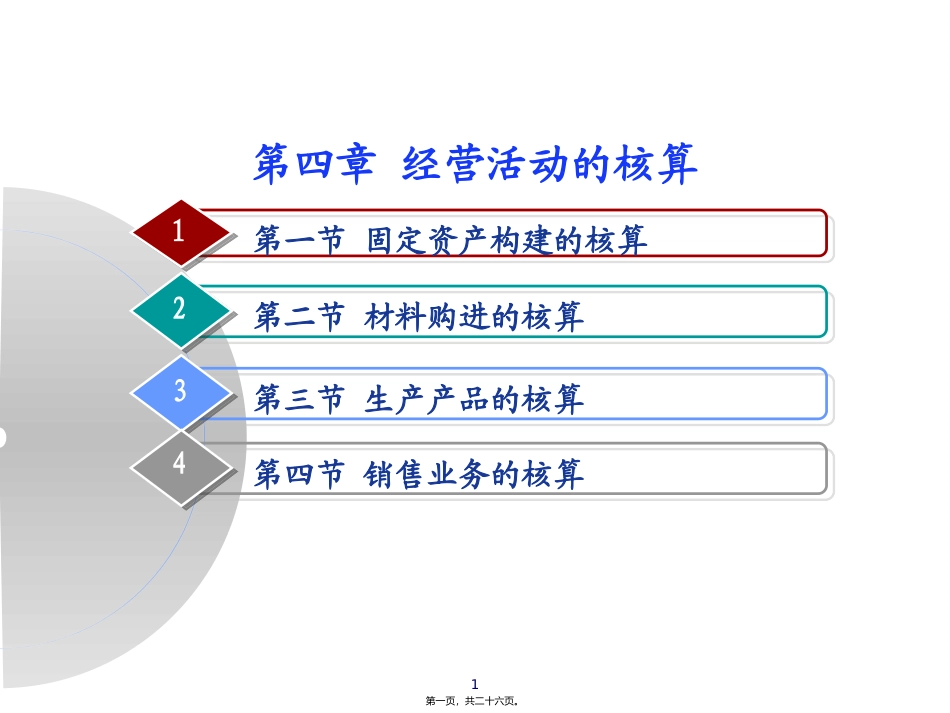 第四章 经营活动的核算

1 第一节 固定资产构建的核算

2 第二节 材料购进的核算

3 第三节 生产产品的核算

4 第四节 销售业务的核算

1

第一页，共二十六页。